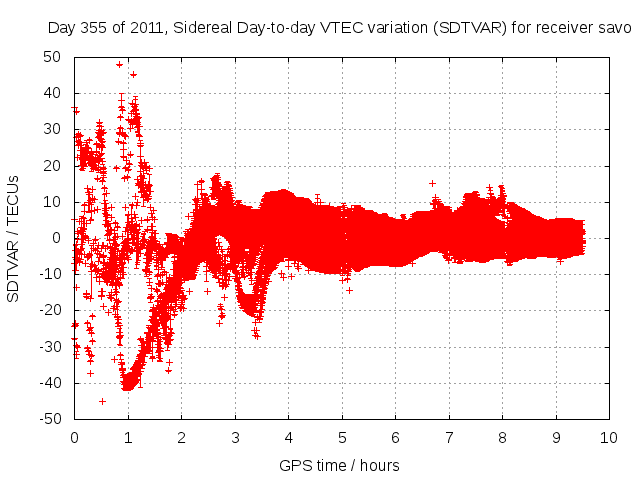 Day 355 of 2011, Sidereal Day-to-day VTEC variation (SDTVAR) for receiver savo

SDTVAR / TECUs

50
40
30
20
10
0
-10
-20
-30
-40
-50

0 1 2 3 4 5 6 7 8 9 10

GPS time / hours